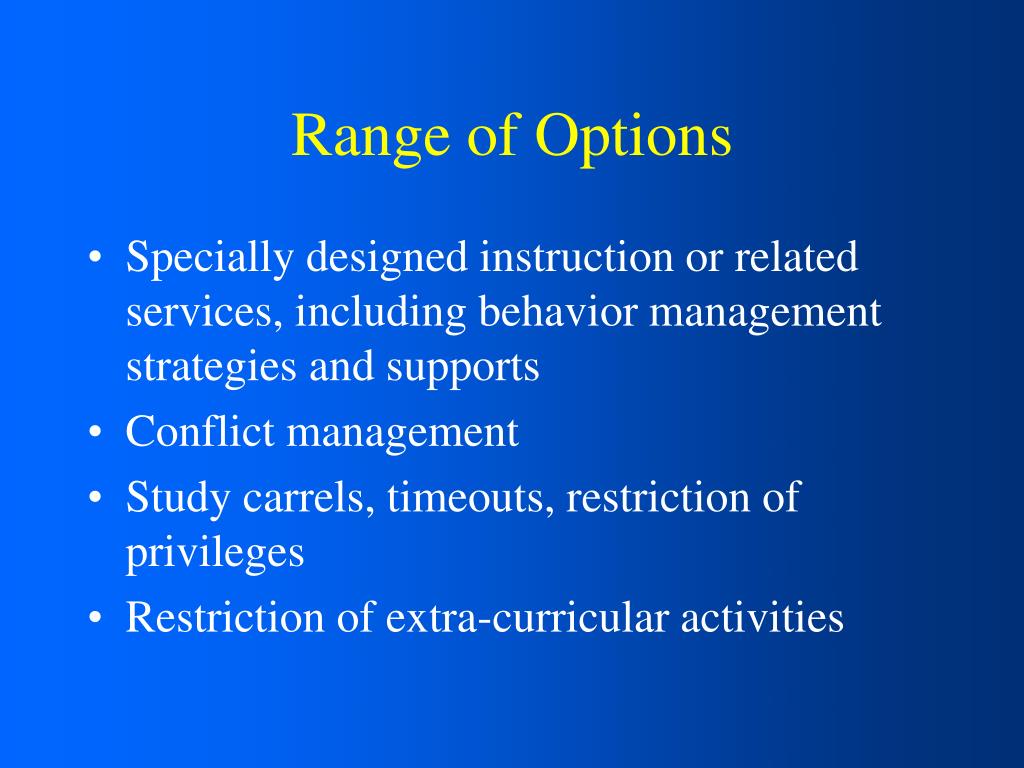 Range of Options

• Specially designed instruction or related services, including behavior management strategies and supports
• Conflict management
• Study carrels, timeouts, restriction of privileges
• Restriction of extra-curricular activities